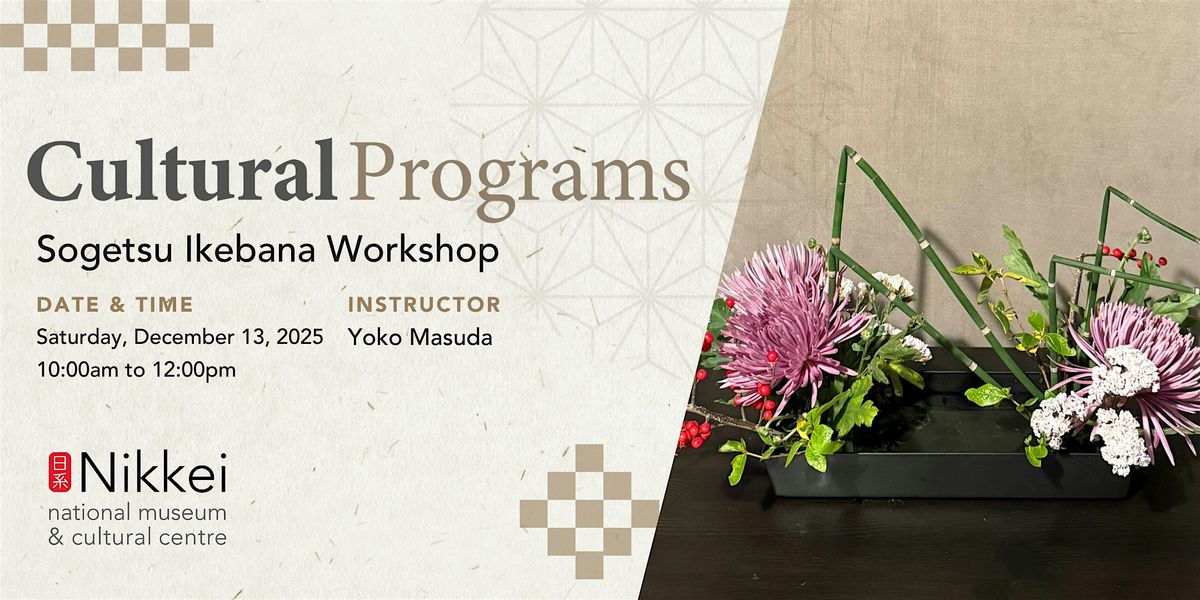 Cultural Programs

Sogetsu Ikebana Workshop

DATE & TIME
Saturday, December 13, 2025
10:00am to 12:00pm

INSTRUCTOR
Yoko Masuda

日系 Nikkei
national museum
& cultural centre